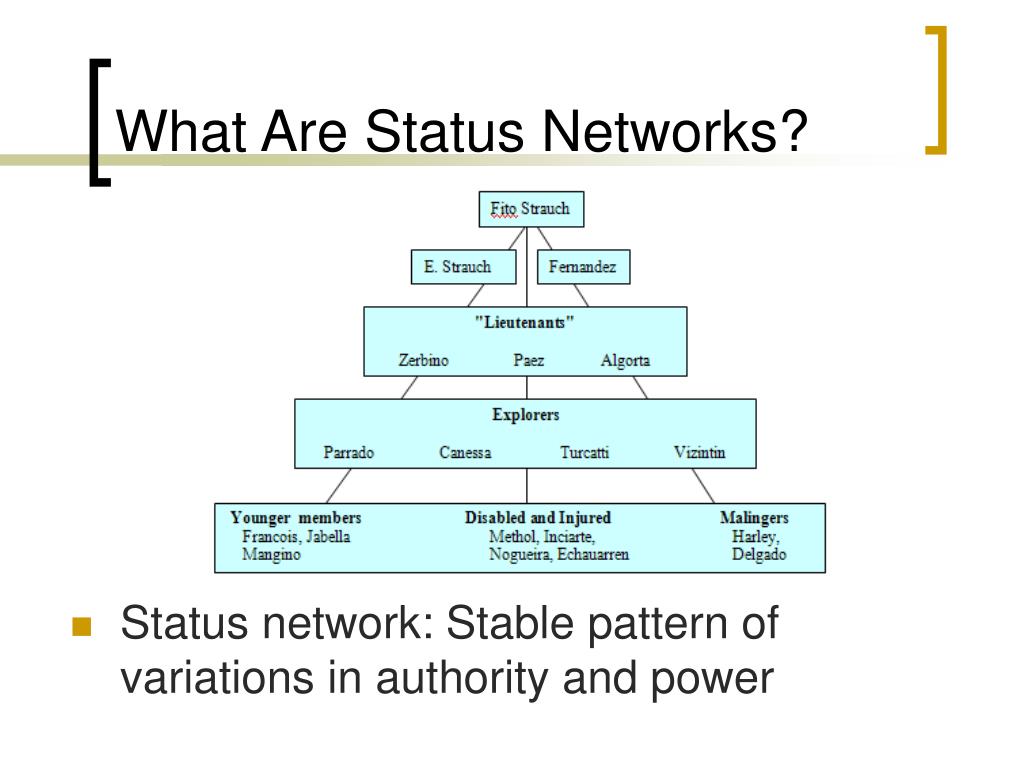 What Are Status Networks?

Fito Strauch

E. Strauch

Fernandez

"Lieutenants"
Zerbino Paez Algorta

Explorers
Parrado Canessa Turcatti Vizintin

Younger members
Francois, Jabella
Mangino

Disabled and Injured
Methol, Inciarte,
Nogueira, Echauarren

Malingers
Harley,
Delgado

Status network: Stable pattern of variations in authority and power